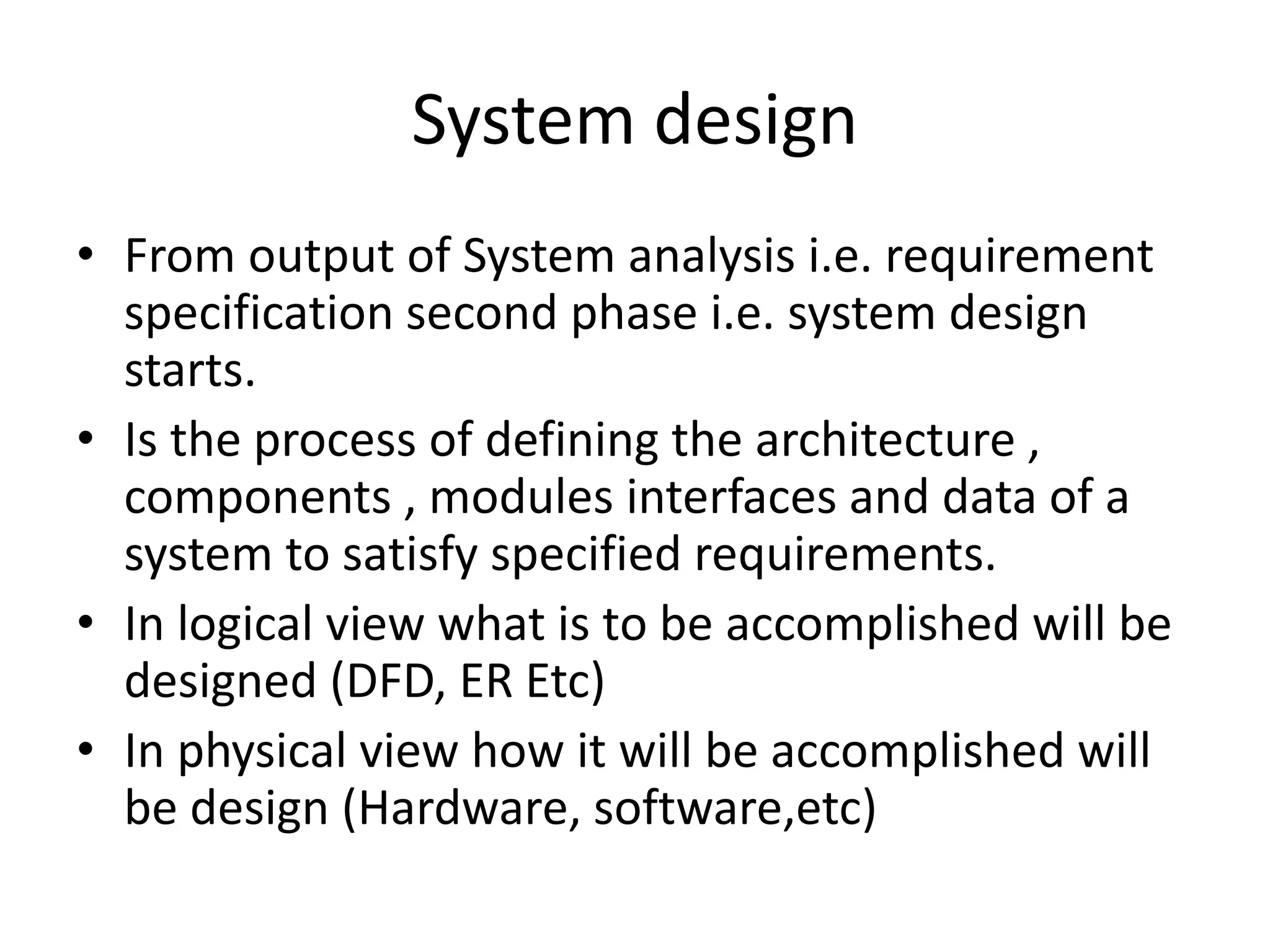 System design

• From output of System analysis i.e. requirement specification second phase i.e. system design starts.
• Is the process of defining the architecture , components , modules interfaces and data of a system to satisfy specified requirements.
• In logical view what is to be accomplished will be designed (DFD, ER Etc)
• In physical view how it will be accomplished will be design (Hardware, software,etc)